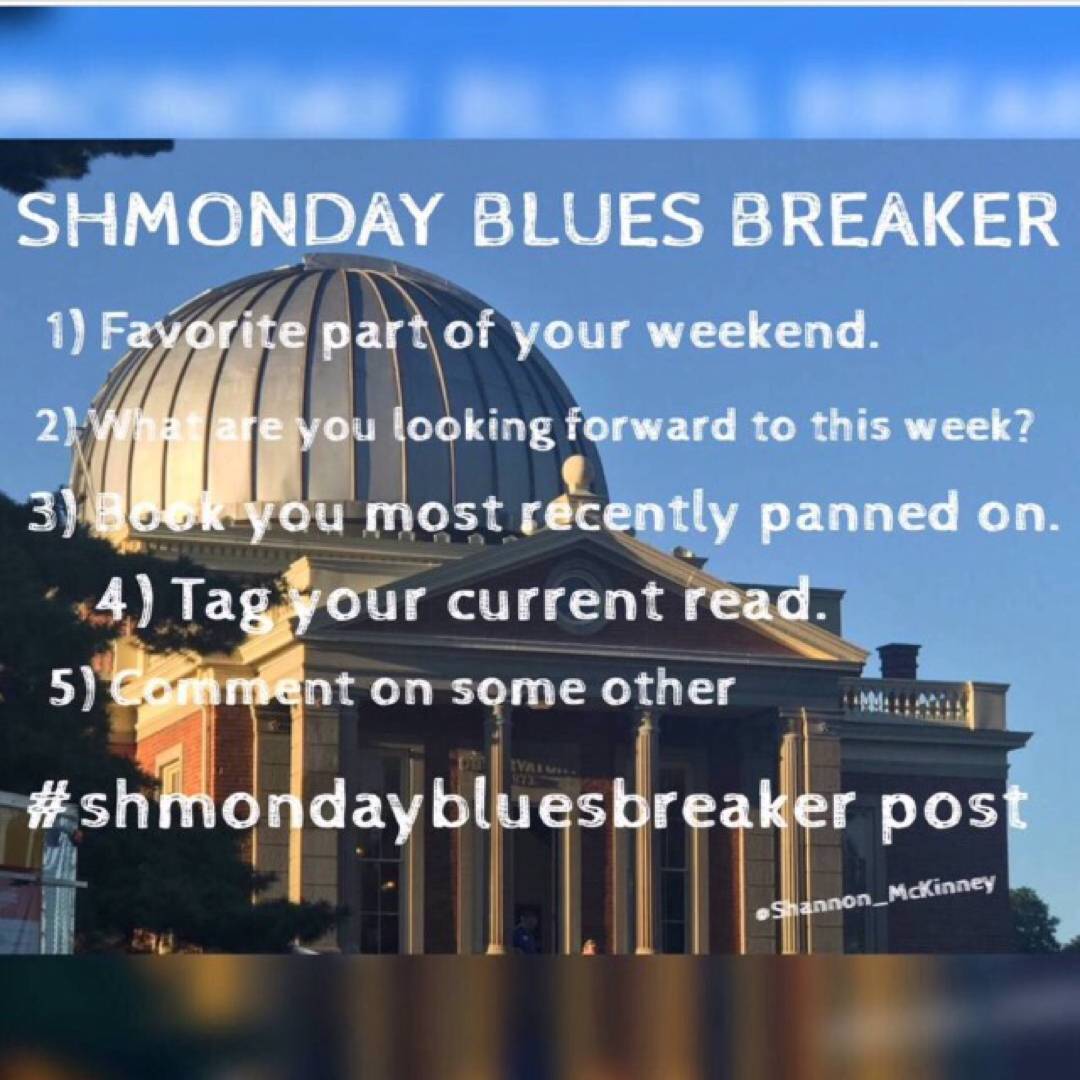 SHMONDAY BLUES BREAKER

1) Favorite part of your weekend.

2) What are you looking forward to this week?

3) Book you most recently panned on.

4) Tag your current read.

5) Comment on some other

#shmondaybluesbreaker post

@Shannon_McKinney